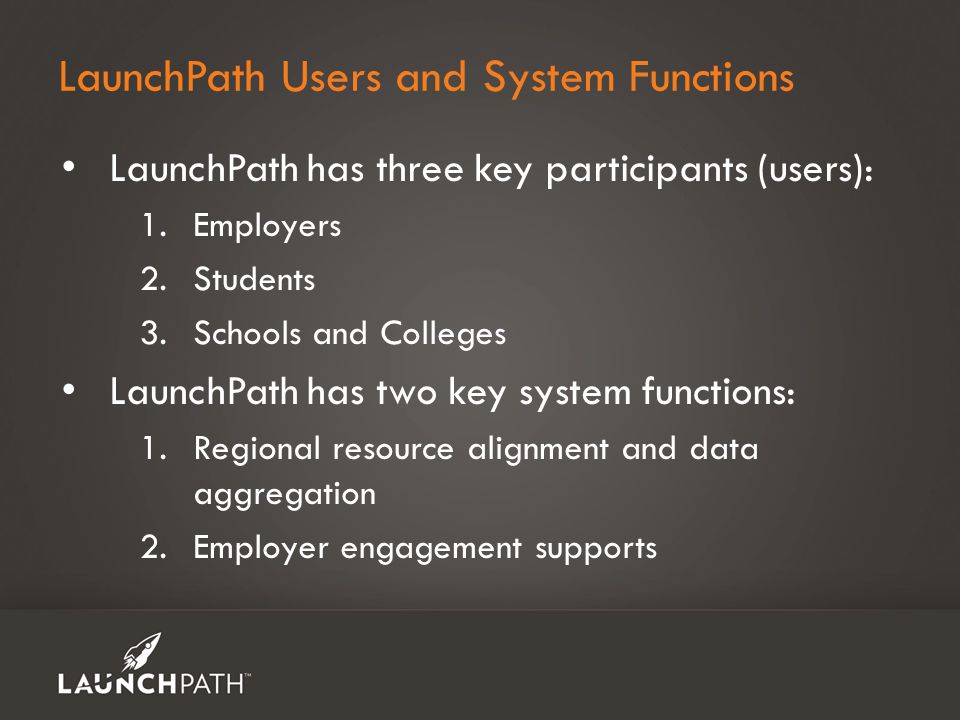 LaunchPath Users and System Functions

• LaunchPath has three key participants (users):
1. Employers
2. Students
3. Schools and Colleges

• LaunchPath has two key system functions:
1. Regional resource alignment and data aggregation
2. Employer engagement supports

LAUNCHPATH™